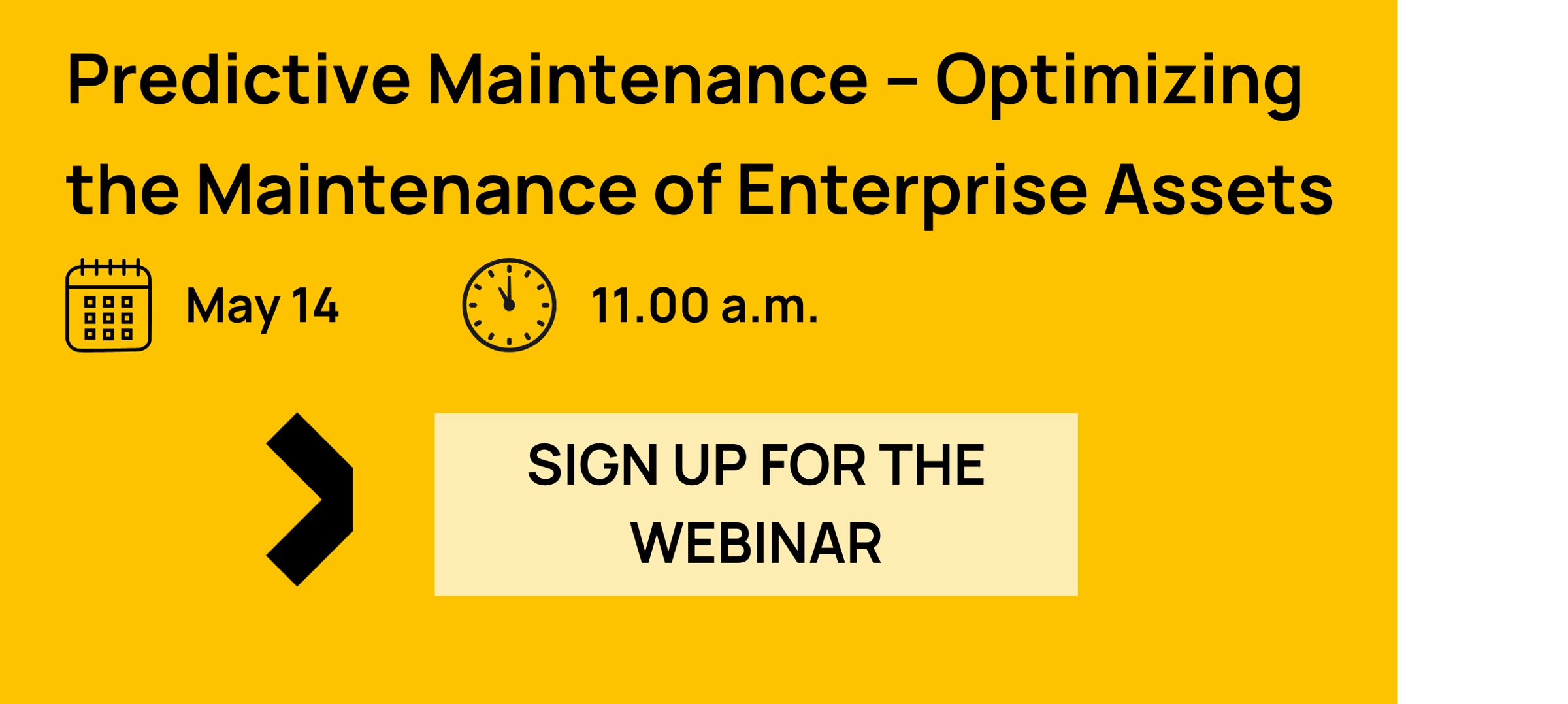 Predictive Maintenance – Optimizing the Maintenance of Enterprise Assets

May 14

11.00 a.m.

SIGN UP FOR THE WEBINAR